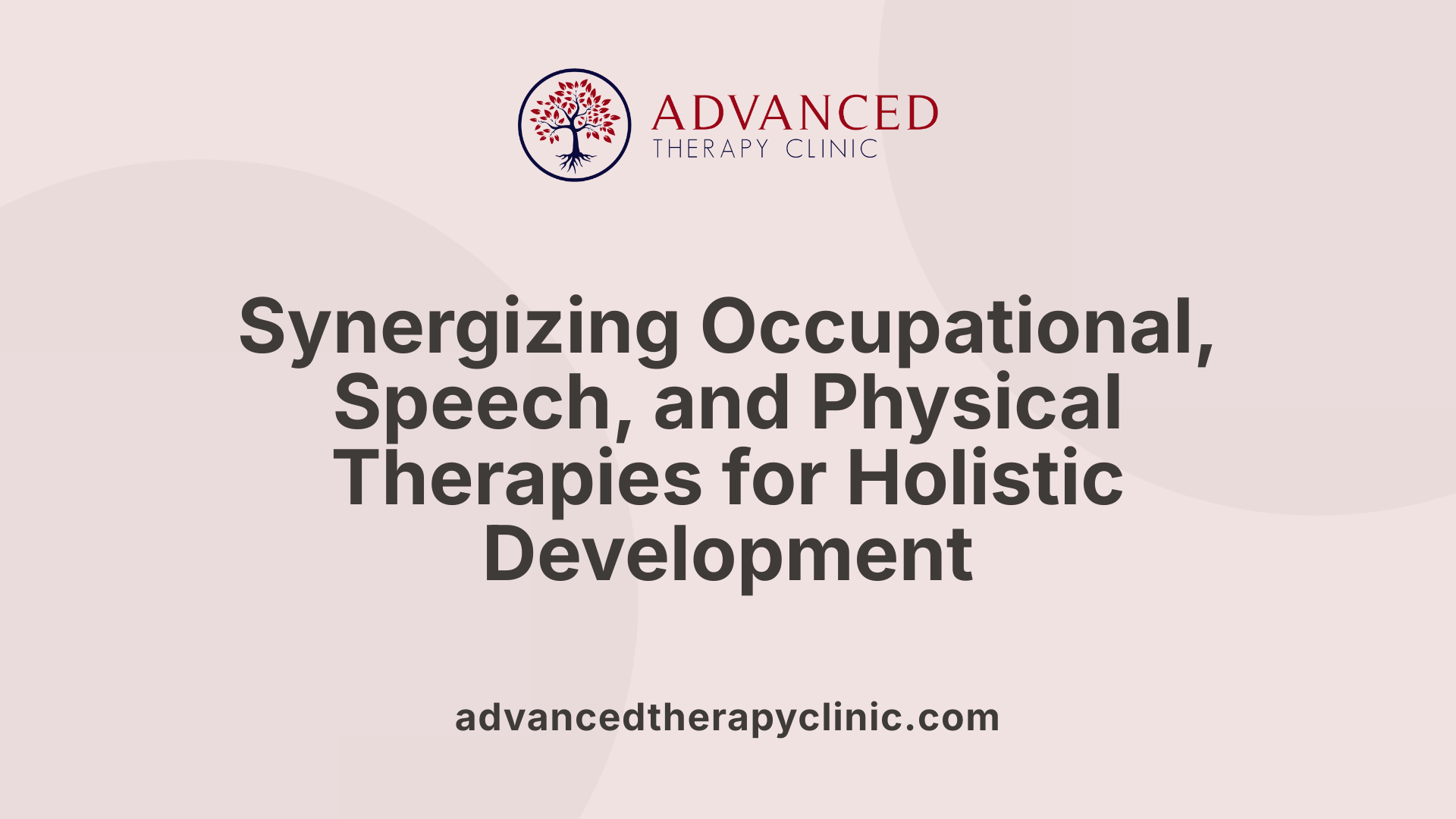 ADVANCED
THERAPY CLINIC

Synergizing Occupational, Speech, and Physical Therapies for Holistic Development

advancedtherapyclinic.com